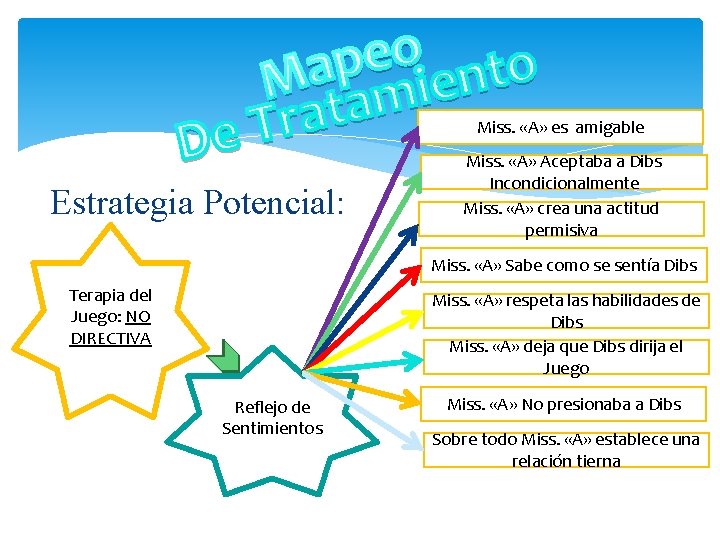 Mapeo De Tratamiento

Estrategia Potencial:

Terapia del Juego: NO DIRECTIVA

Reflejo de Sentimientos

Miss. «A» es amigable

Miss. «A» Aceptaba a Dibs Incondicionalmente

Miss. «A» crea una actitud permisiva

Miss. «A» Sabe como se sentía Dibs

Miss. «A» respeta las habilidades de Dibs

Miss. «A» deja que Dibs dirija el Juego

Miss. «A» No presionaba a Dibs

Sobre todo Miss. «A» establece una relación tierna